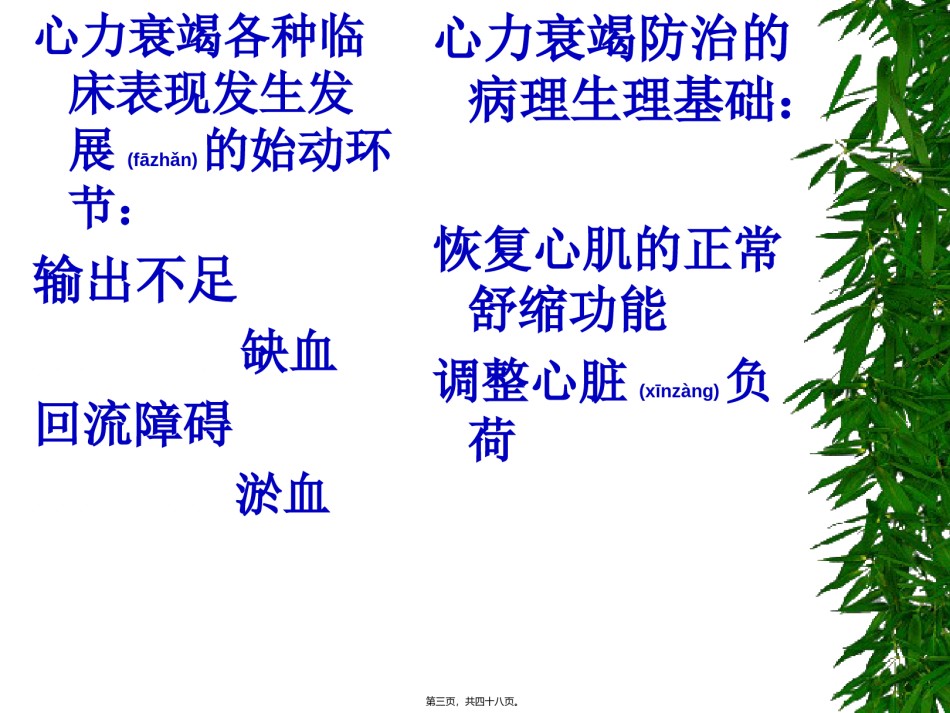 心力衰竭各种临床表现发生发展 (fāzhǎn) 的始动环节：

输出不足

缺血

回流障碍

淤血

心力衰竭防治的病理生理基础：

恢复心肌的正常舒缩功能

调整心脏 (xīnzàng) 负荷

第三页，共四十八页。